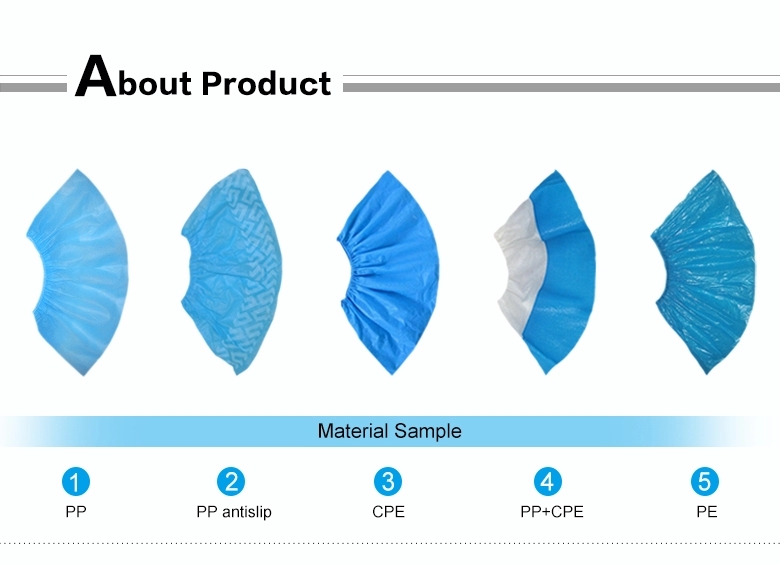 About Product

Material Sample

1
PP

2
PP antislip

3
CPE

4
PP+CPE

5
PE